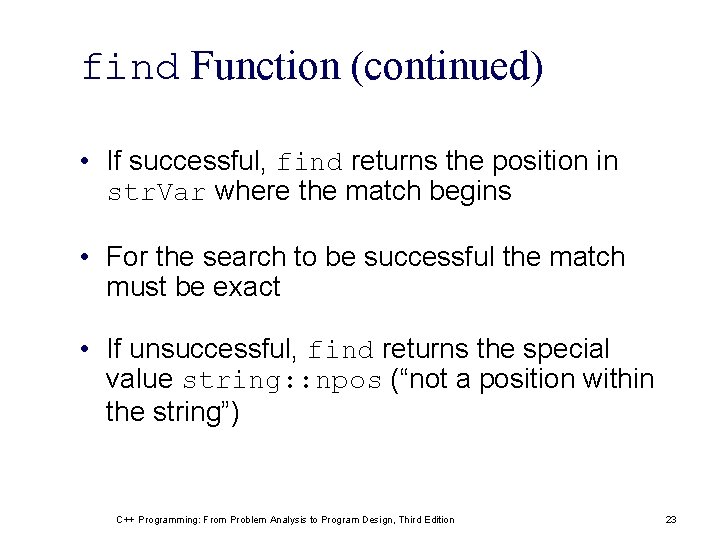 find Function (continued)

• If successful, find returns the position in strVar where the match begins

• For the search to be successful the match must be exact

• If unsuccessful, find returns the special value string::npos (“not a position within the string”)

C++ Programming: From Problem Analysis to Program Design, Third Edition

23